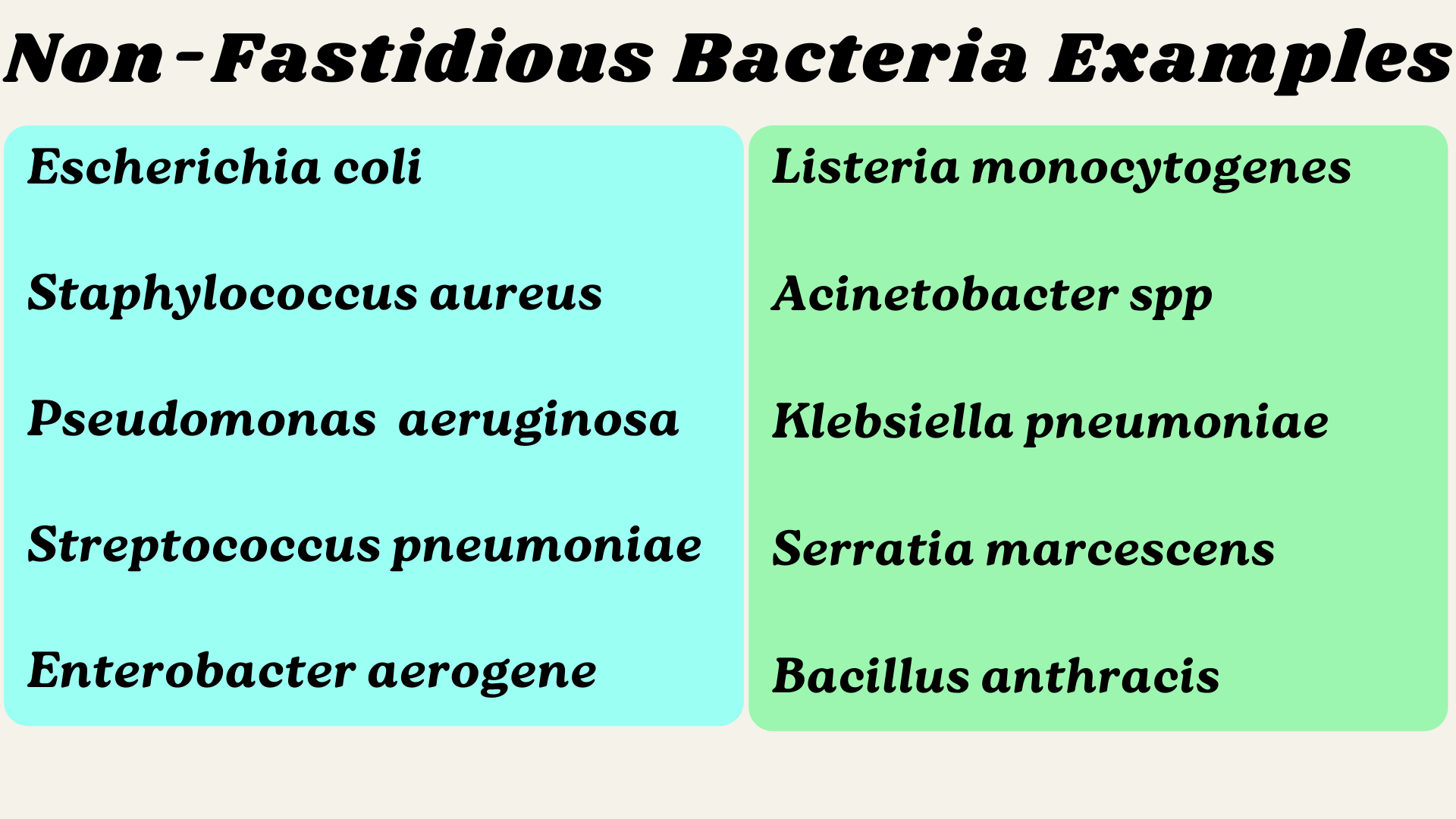 Non-Fastidious Bacteria Examples

Escherichia coli

Staphylococcus aureus

Pseudomonas aeruginosa

Streptococcus pneumoniae

Enterobacter aerogene

Listeria monocytogenes

Acinetobacter spp

Klebsiella pneumoniae

Serratia marcescens

Bacillus anthracis